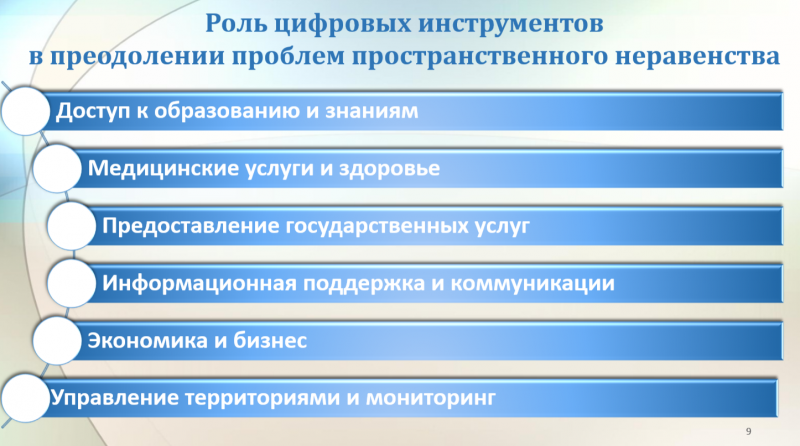 Роль цифровых инструментов в преодолении проблем пространственного неравенства

Доступ к образованию и знаниям

Медицинские услуги и здоровье

Предоставление государственных услуг

Информационная поддержка и коммуникации

Экономика и бизнес

Управление территориями и мониторинг

9